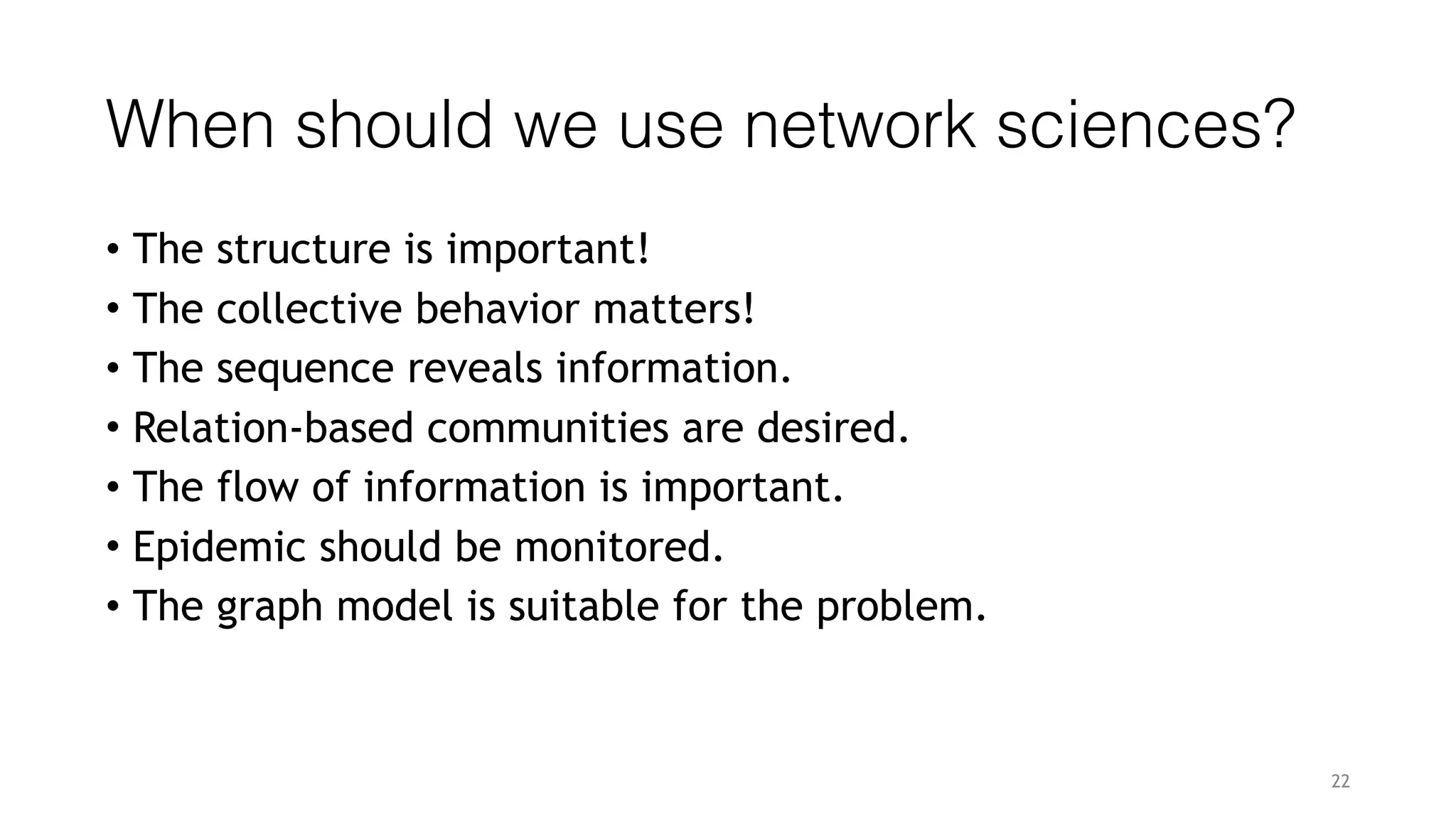 When should we use network sciences?

• The structure is important!
• The collective behavior matters!
• The sequence reveals information.
• Relation-based communities are desired.
• The flow of information is important.
• Epidemic should be monitored.
• The graph model is suitable for the problem.

22